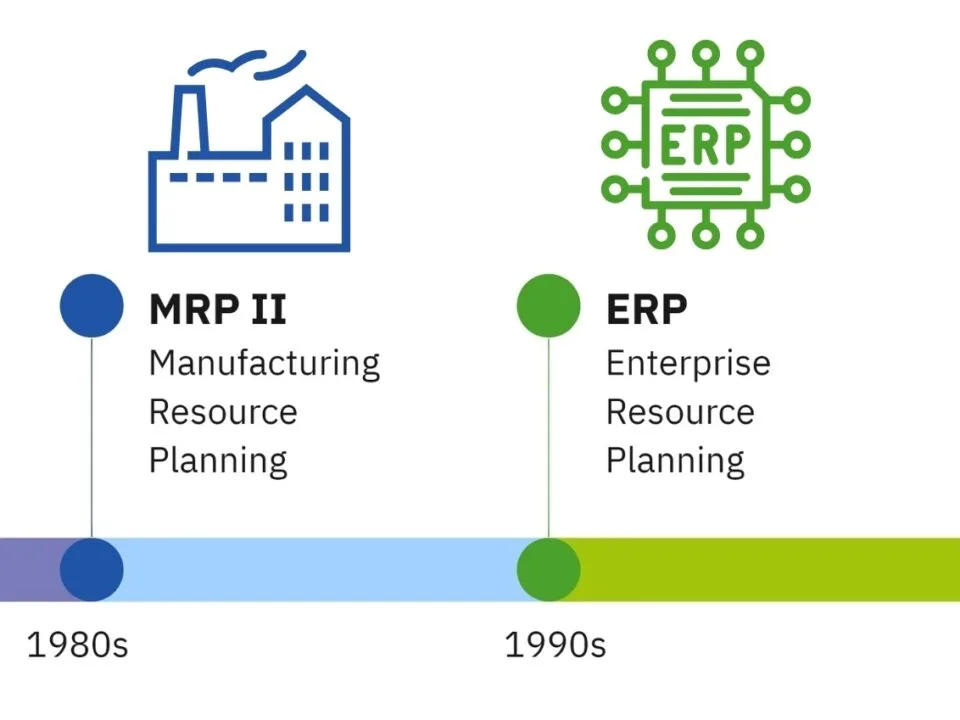 ERP

MRP II
Manufacturing Resource Planning

ERP
Enterprise Resource Planning

1980s

1990s